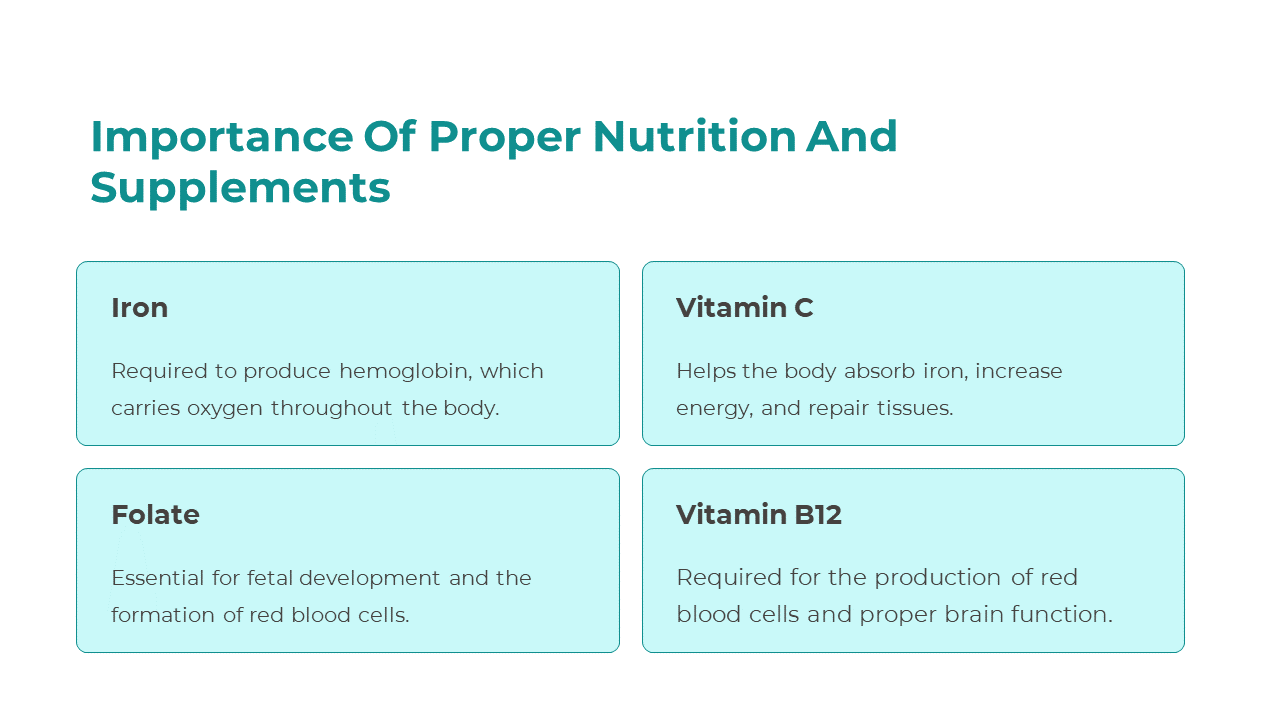 Importance Of Proper Nutrition And Supplements

Iron

Required to produce hemoglobin, which carries oxygen throughout the body.

Vitamin C

Helps the body absorb iron, increase energy, and repair tissues.

Folate

Essential for fetal development and the formation of red blood cells.

Vitamin B12

Required for the production of red blood cells and proper brain function.